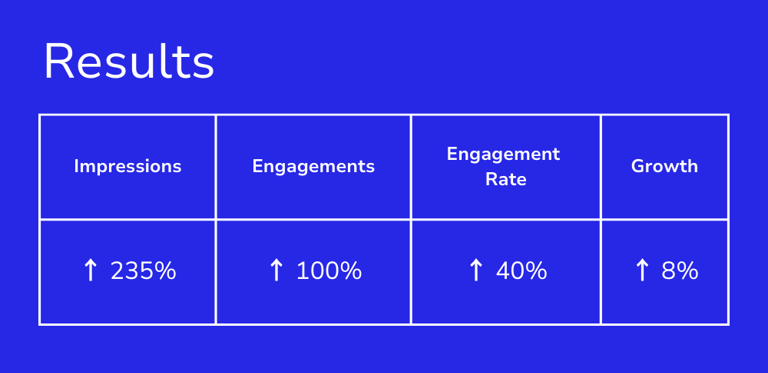 Results

| Impressions | Engagements | Engagement Rate | Growth |
|---|---|---|---|
| ↑ 235% | ↑ 100% | ↑ 40% | ↑ 8% |